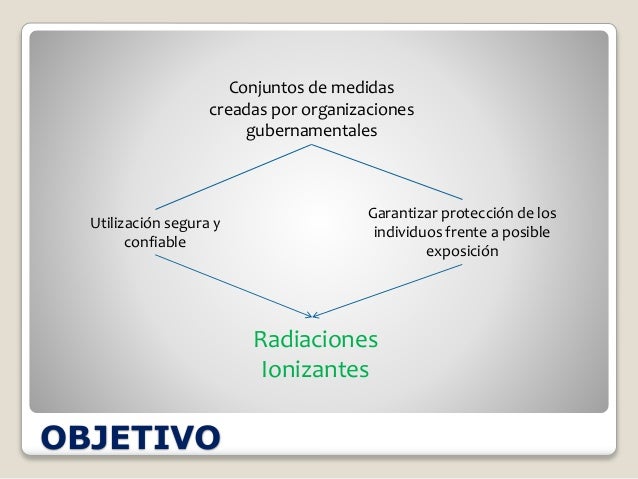 Conjuntos de medidas creadas por organizaciones gubernamentales

Utilización segura y confiable

Garantizar protección de los individuos frente a posible exposición

Radiaciones Ionizantes

OBJETIVO